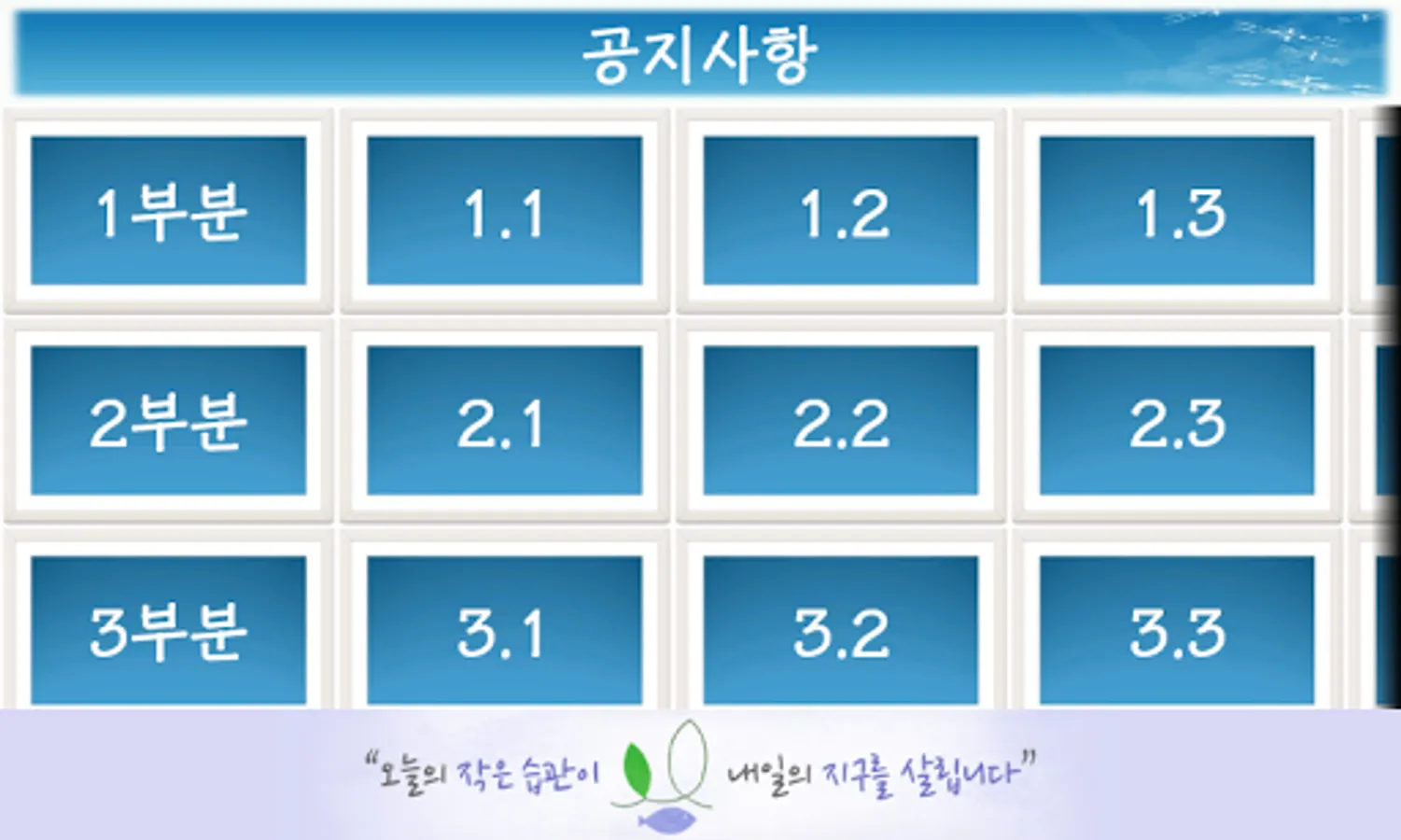 공지사항

| 1부분 | 1.1 | 1.2 | 1.3 |
|---|---|---|---|
| 2부분 | 2.1 | 2.2 | 2.3 |
| 3부분 | 3.1 | 3.2 | 3.3 |

"오늘의 작은 습관이 내일의 지구를 살립니다"